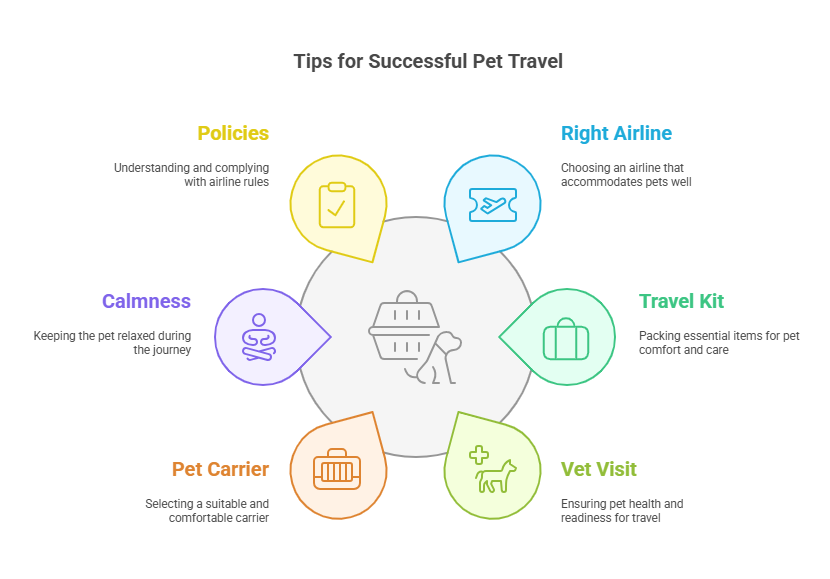 Tips for Successful Pet Travel

Policies

Understanding and complying with airline rules

Right Airline

Choosing an airline that accommodates pets well

Calmness

Keeping the pet relaxed during the journey

Travel Kit

Packing essential items for pet comfort and care

Pet Carrier

Selecting a suitable and comfortable carrier

Vet Visit

Ensuring pet health and readiness for travel